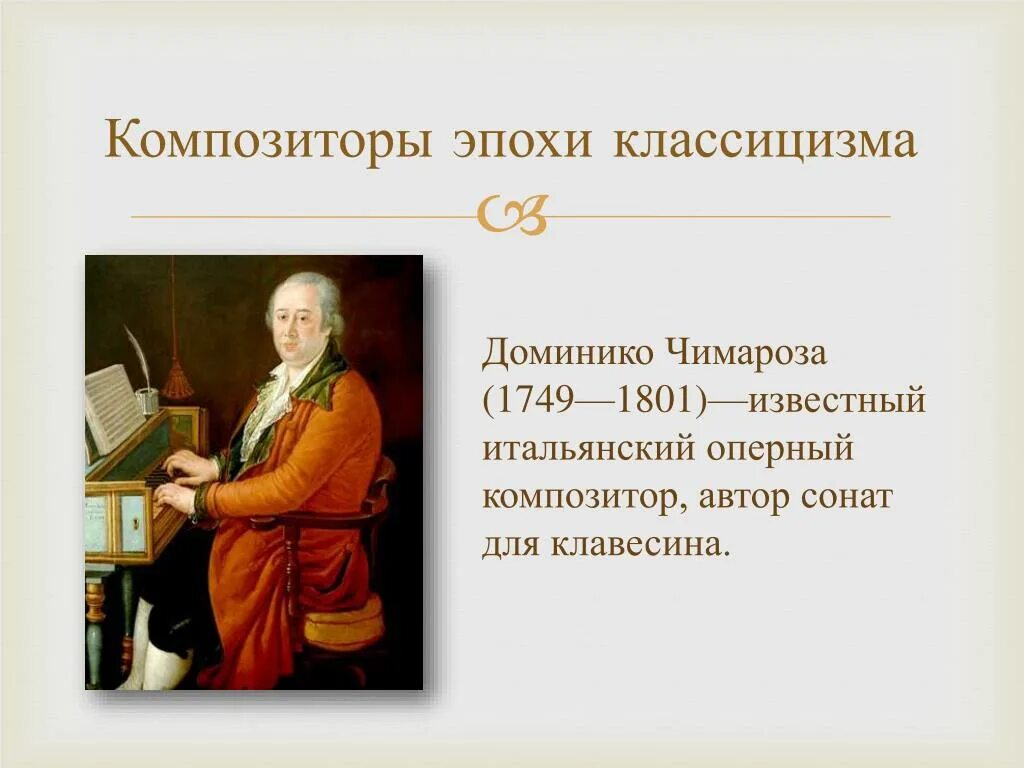 Композиторы эпохи классицизма

Доминико Чимароза (1749—1801)—известный итальянский оперный композитор, автор сонат для клавесина.